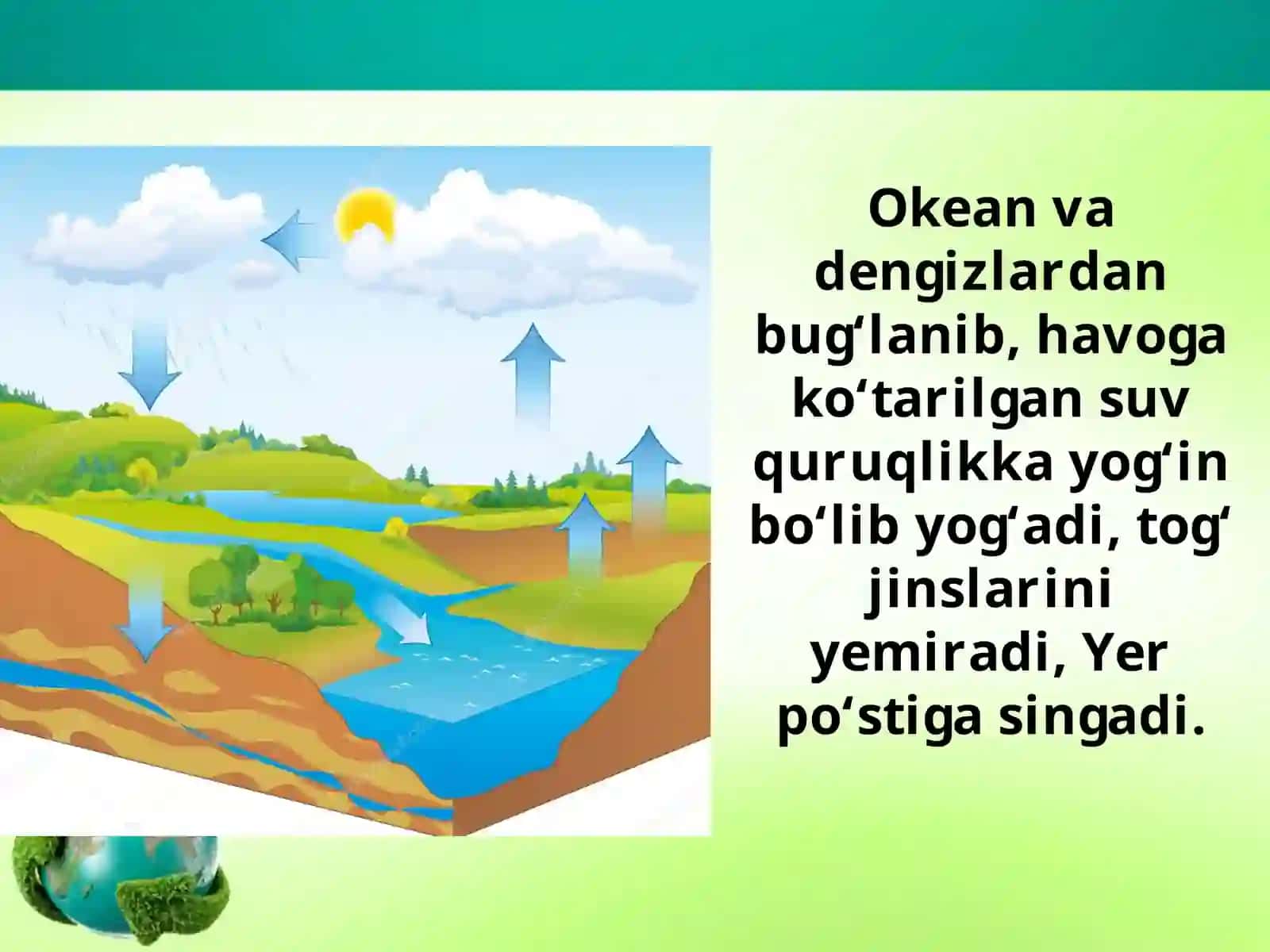 Okean va dengizlardan bug‘lanib, havoga ko‘tarilgan suv quruqlikka yog‘in bo‘lib yog‘adi, tog‘ jinslarini yemiradi, Yer po‘stiga singadi.